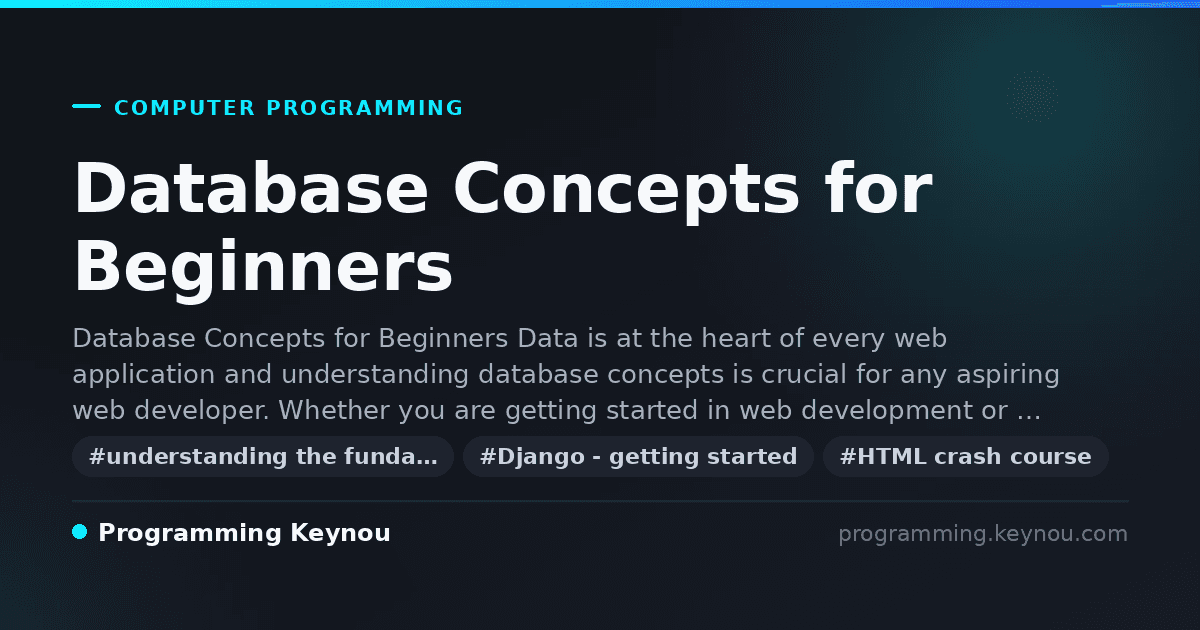 COMPUTER PROGRAMMING

Database Concepts for Beginners

Database Concepts for Beginners Data is at the heart of every web application and understanding database concepts is crucial for any aspiring web developer. Whether you are getting started in web development or …

#understanding the funda…

#Django - getting started

#HTML crash course

Programming Keynou

programming.keynou.com